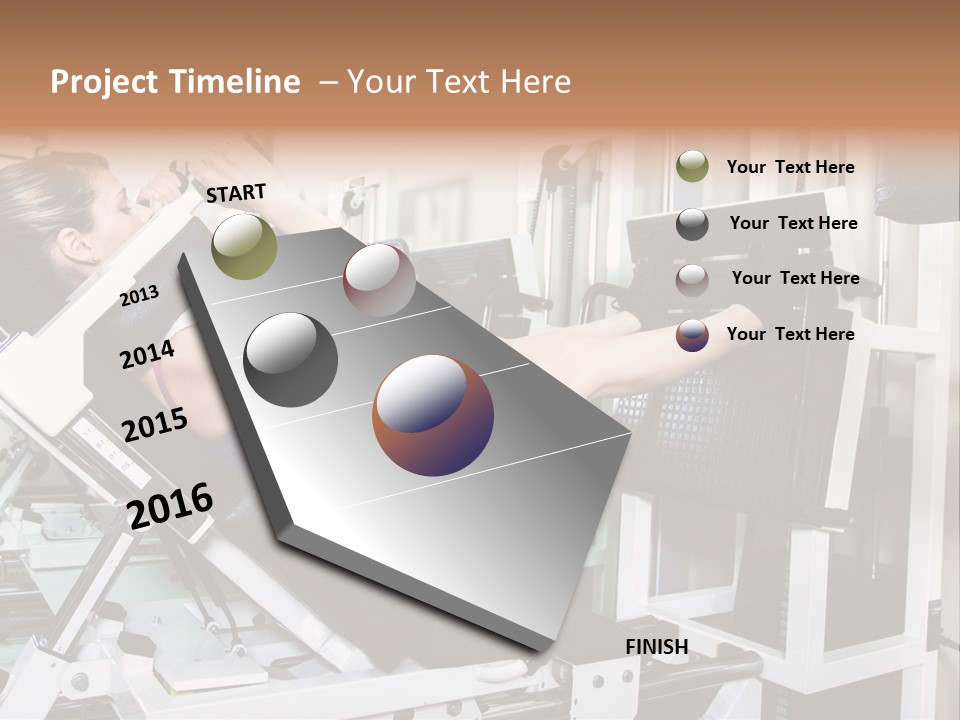 Project Timeline – Your Text Here

START

2013

2014

2015

2016

FINISH

Your Text Here

Your Text Here

Your Text Here

Your Text Here